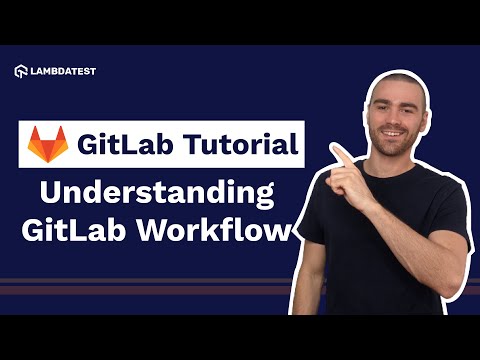 LAMBDATEST

GitLab Tutorial

Understanding GitLab Workflow